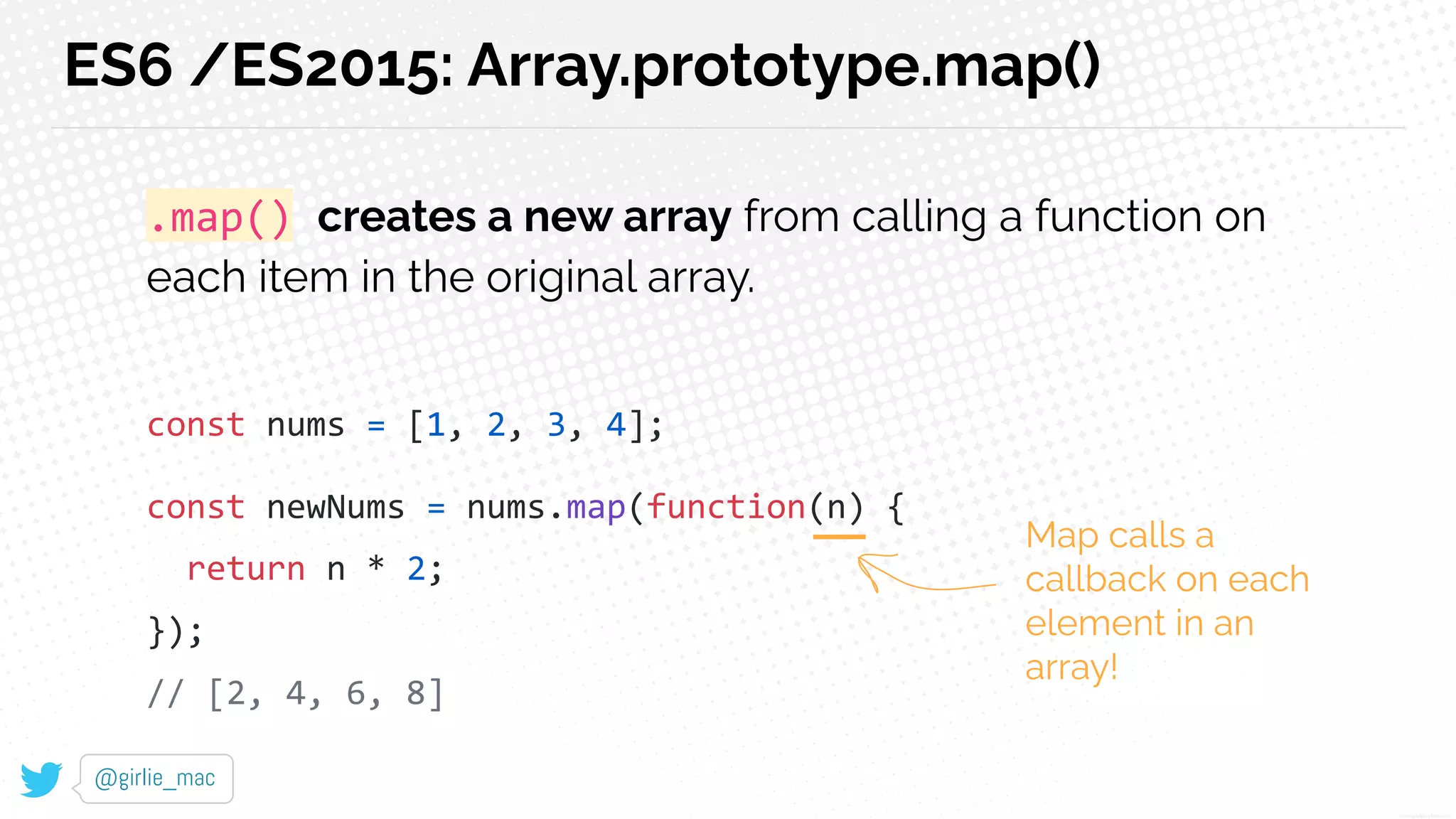 ES6 /ES2015: Array.prototype.map()

.map() creates a new array from calling a function on each item in the original array.

const nums = [1, 2, 3, 4];

const newNums = nums.map(function(n) {
  return n * 2;
});
// [2, 4, 6, 8]

Map calls a callback on each element in an array!

@girlie_mac